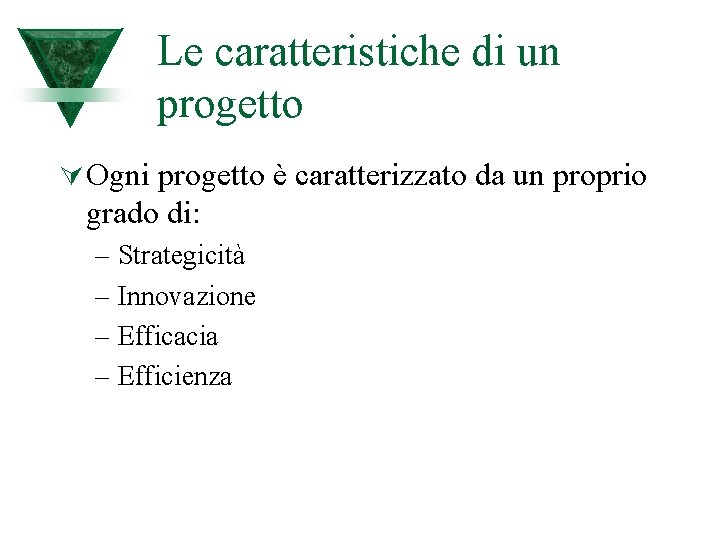 Le caratteristiche di un progetto

Ogni progetto è caratterizzato da un proprio grado di:
– Strategicità
– Innovazione
– Efficacia
– Efficienza